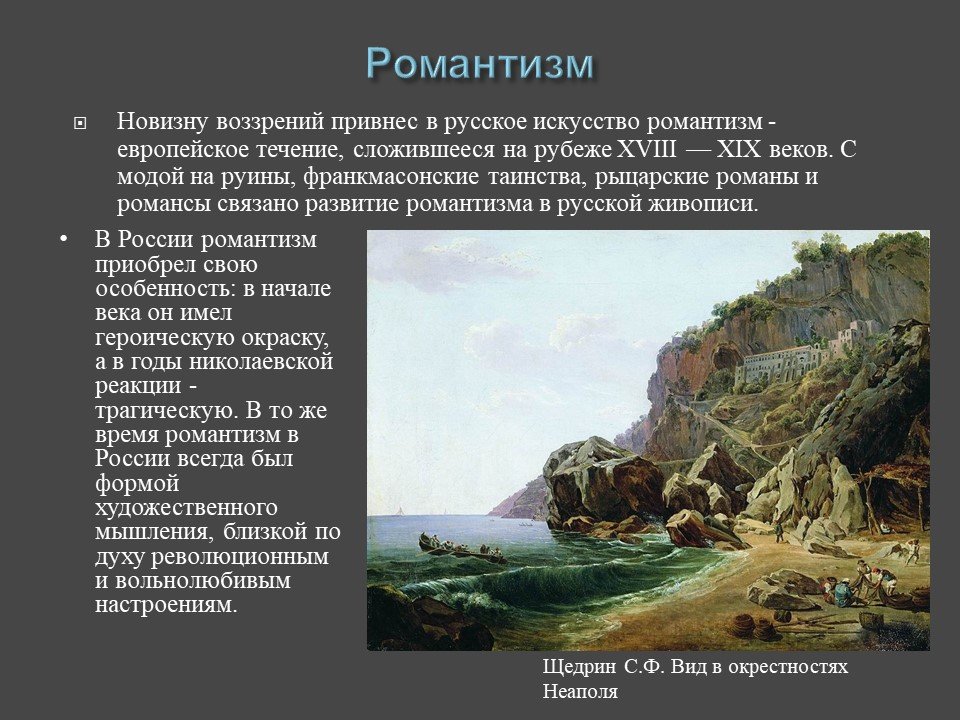 Романтизм

Новизну воззрений привнес в русское искусство романтизм - европейское течение, сложившееся на рубеже XVIII — XIX веков. С модой на руины, франкмасонские таинства, рыцарские романы и романсы связано развитие романтизма в русской живописи.

• В России романтизм приобрел свою особенность: в начале века он имел героическую окраску, а в годы николаевской реакции - трагическую. В то же время романтизм в России всегда был формой художественного мышления, близкой по духу революционным и вольнолюбивым настроениям.

Щедрин С.Ф. Вид в окрестностях Неаполя